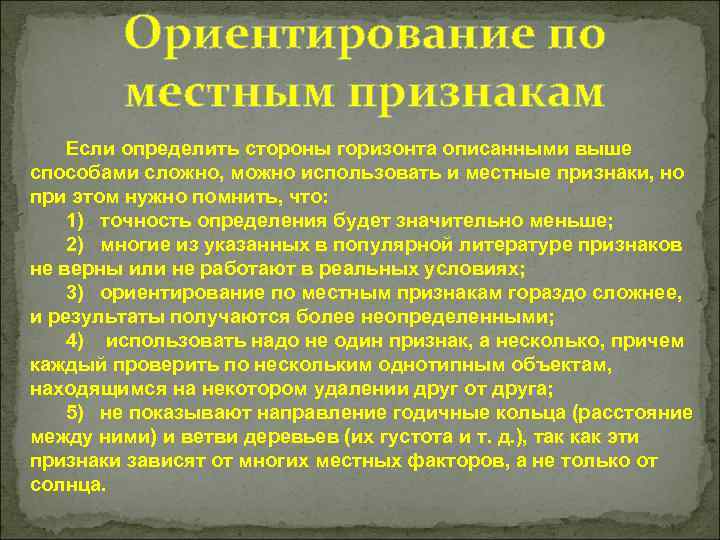 Ориентирование по местным признакам

Если определить стороны горизонта описанными выше способами сложно, можно использовать и местные признаки, но при этом нужно помнить, что:

1) точность определения будет значительно меньше;

2) многие из указанных в популярной литературе признаков не верны или не работают в реальных условиях;

3) ориентирование по местным признакам гораздо сложнее, и результаты получаются более неопределенными;

4) использовать надо не один признак, а несколько, причем каждый проверить по нескольким однотипным объектам, находящимся на некотором удалении друг от друга;

5) не показывают направление годичные кольца (расстояние между ними) и ветви деревьев (их густота и т. д.), так как эти признаки зависят от многих местных факторов, а не только от солнца.